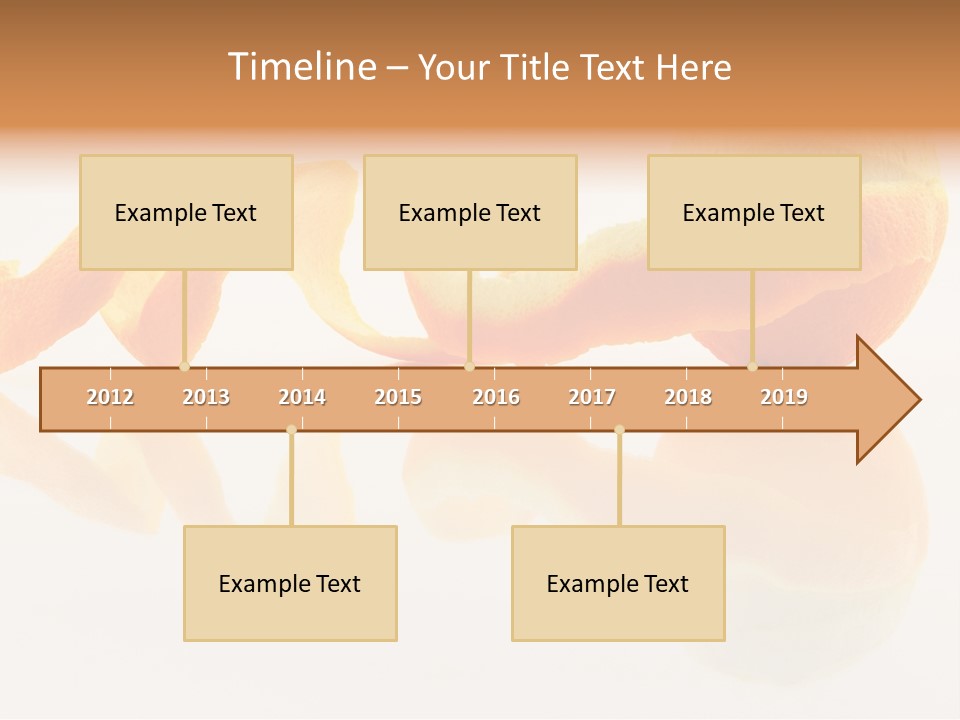 Timeline – Your Title Text Here

Example Text

Example Text

Example Text

2012 2013 2014 2015 2016 2017 2018 2019

Example Text

Example Text